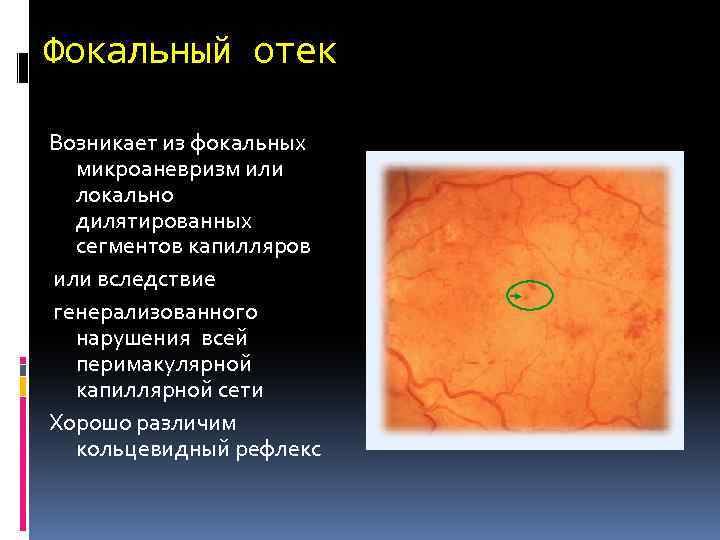 Фокальный отек

Возникает из фокальных микроаневризм или локально дилятированных сегментов капилляров

или вследствие

генерализованного нарушения всей перимакулярной капиллярной сети

Хорошо различим кольцевидный рефлекс